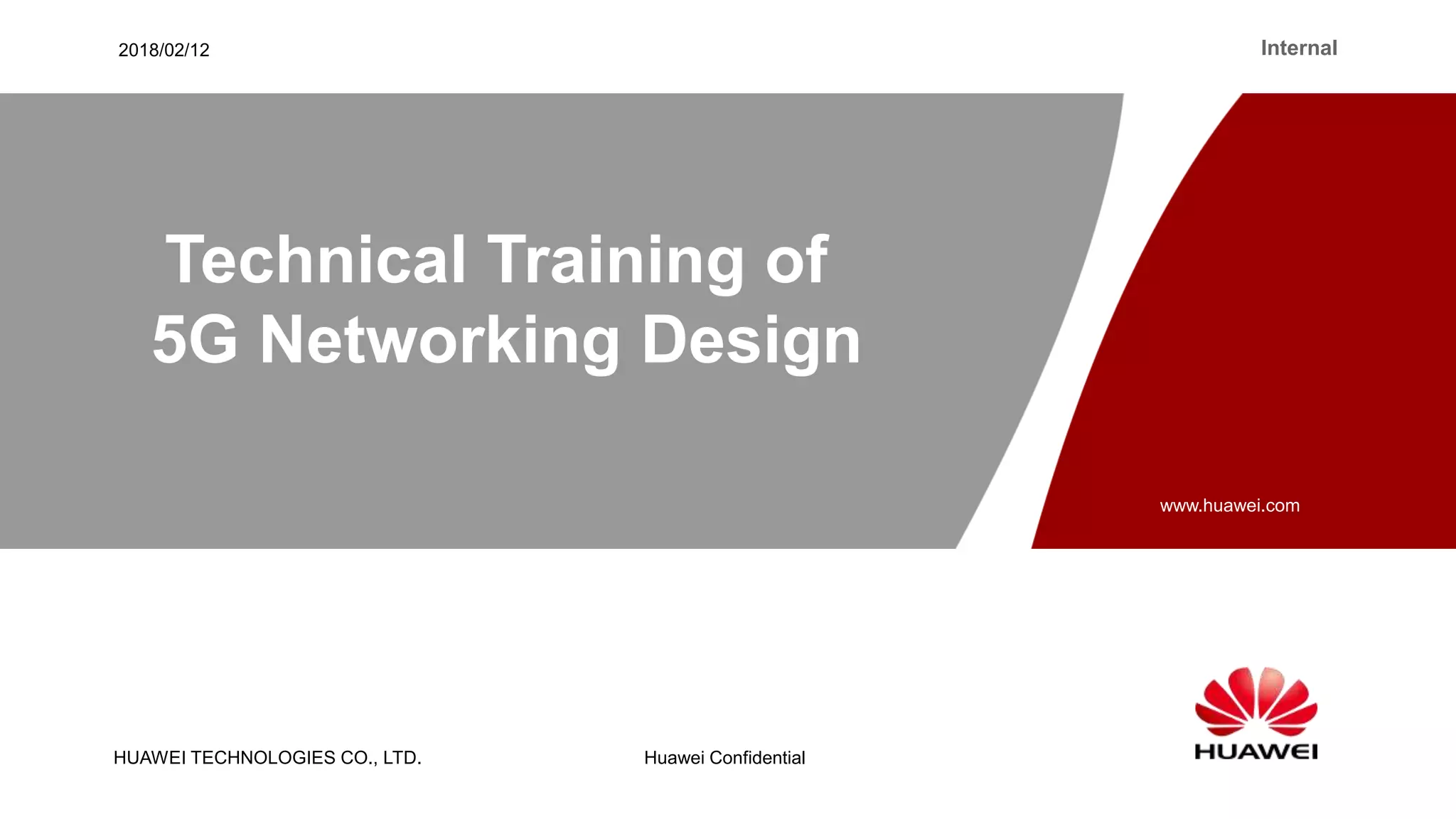 2018/02/12

Internal

Technical Training of 5G Networking Design

www.huawei.com

HUAWEI TECHNOLOGIES CO., LTD.

Huawei Confidential

HUAWEI